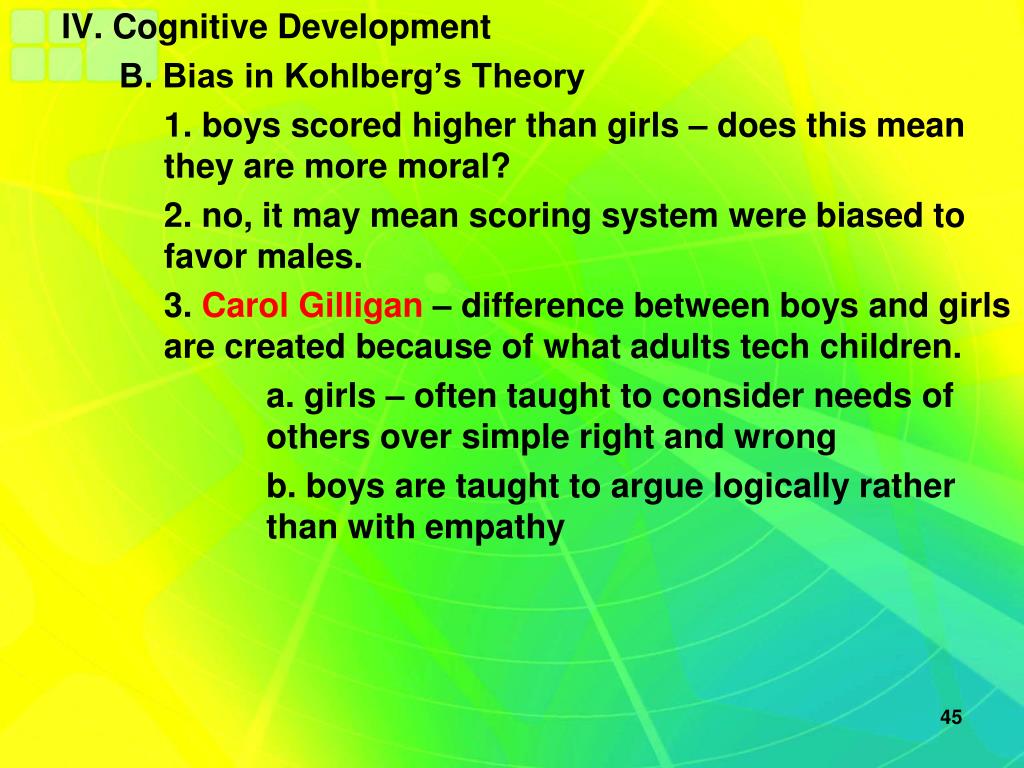 IV. Cognitive Development

B. Bias in Kohlberg’s Theory

1. boys scored higher than girls – does this mean they are more moral?

2. no, it may mean scoring system were biased to favor males.

3. Carol Gilligan – difference between boys and girls are created because of what adults tech children.

a. girls – often taught to consider needs of others over simple right and wrong

b. boys are taught to argue logically rather than with empathy

45